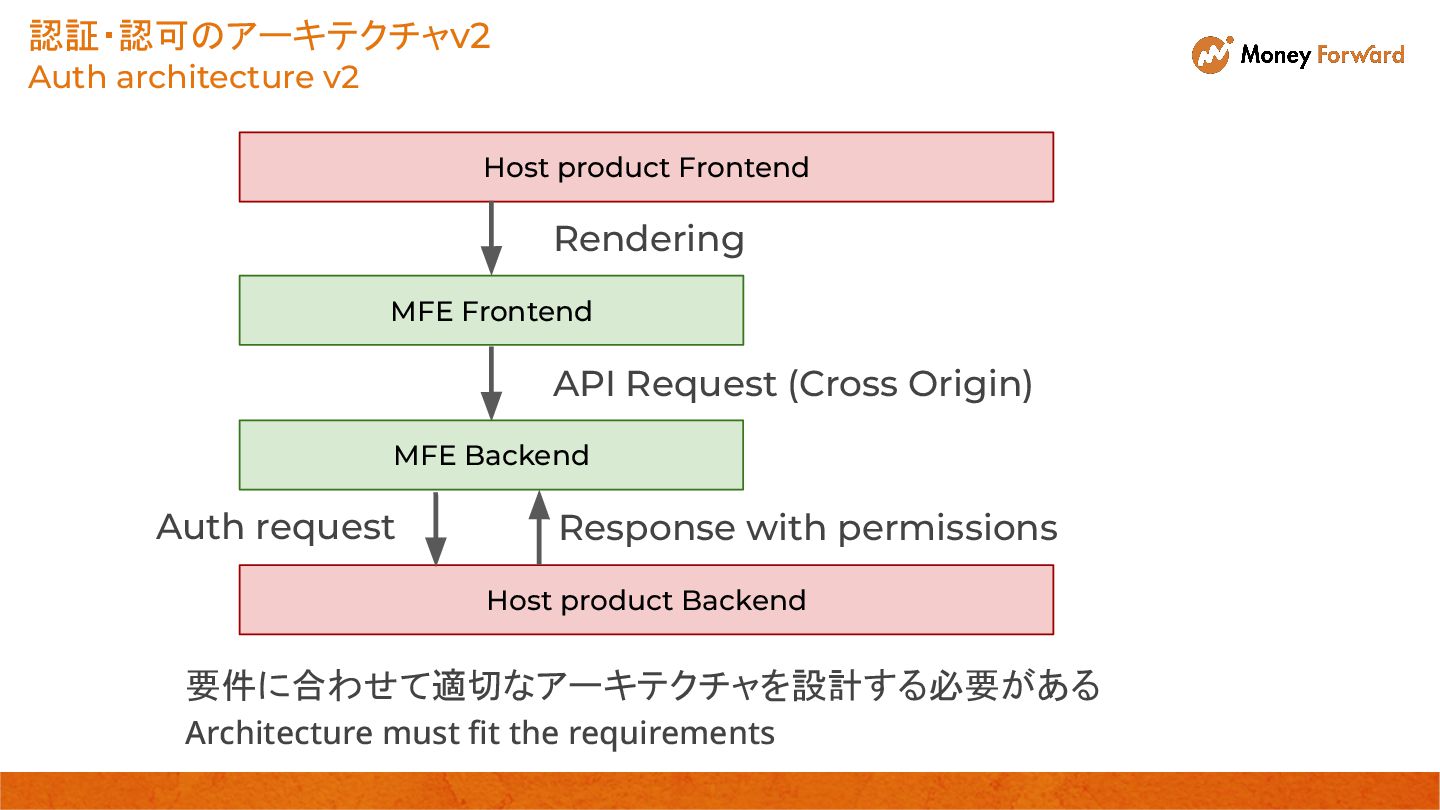 認証・認可のアーキテクチャv2
Auth architecture v2

Money Forward

Host product Frontend

Rendering

MFE Frontend

API Request (Cross Origin)

MFE Backend

Auth request

Response with permissions

Host product Backend

要件に合わせて適切なアーキテクチャを設計する必要がある
Architecture must fit the requirements